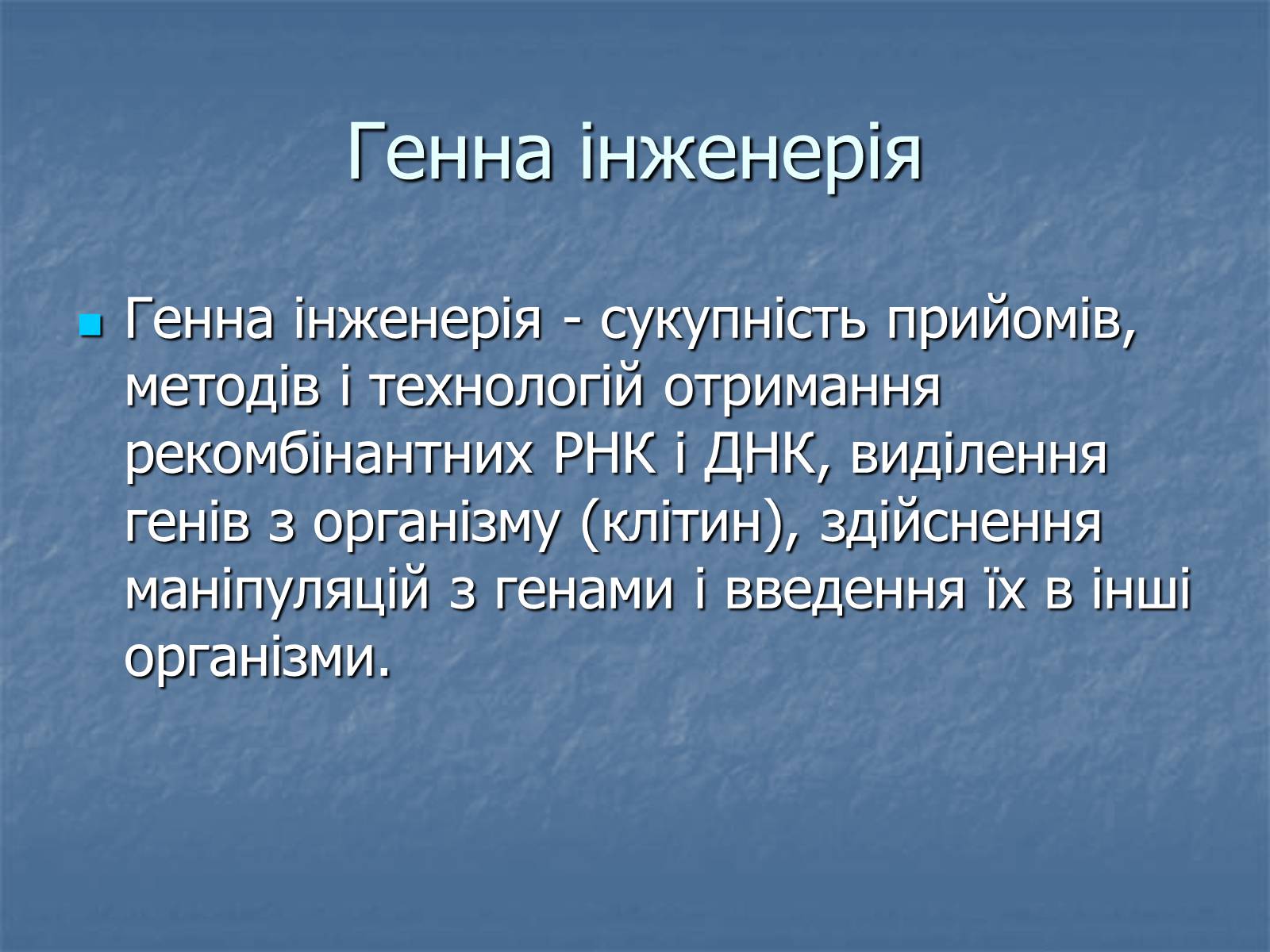 Генна інженерія

Генна інженерія - сукупність прийомів, методів і технологій отримання рекомбінантних РНК і ДНК, виділення генів з організму (клітин), здійснення маніпуляцій з генами і введення їх в інші організми.